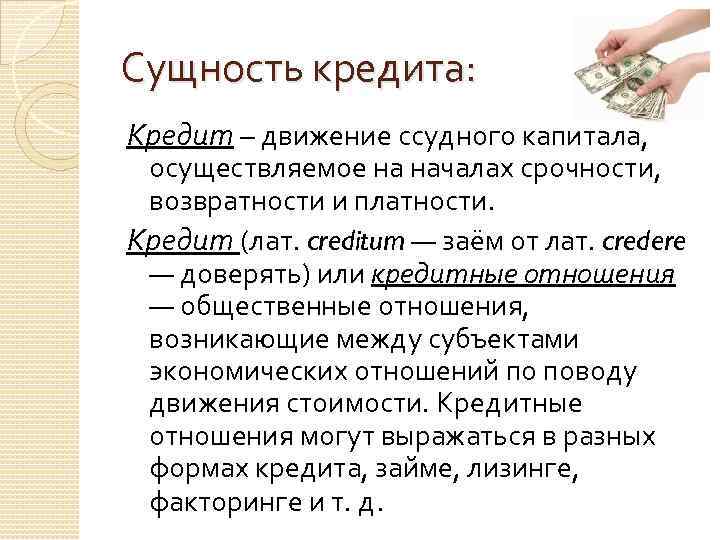 Сущность кредита:

Кредит – движение ссудного капитала, осуществляемое на началах срочности, возвратности и платности.

Кредит (лат. creditum — заём от лат. credere — доверять) или кредитные отношения — общественные отношения, возникающие между субъектами экономических отношений по поводу движения стоимости. Кредитные отношения могут выражаться в разных формах кредита, займе, лизинге, факторинге и т. д.